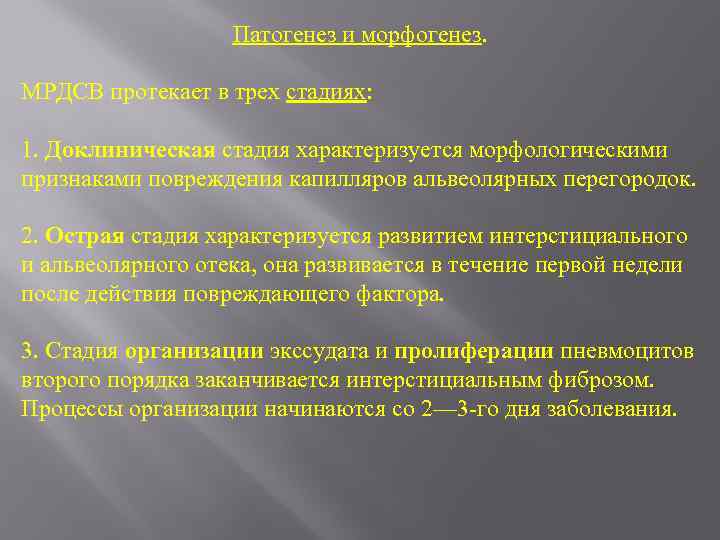 Патогенез и морфогенез.

МРДСВ протекает в трех стадиях:

1. Доклиническая стадия характеризуется морфологическими признаками повреждения капилляров альвеолярных перегородок.

2. Острая стадия характеризуется развитием интерстициального и альвеолярного отека, она развивается в течение первой недели после действия повреждающего фактора.

3. Стадия организации экссудата и пролиферации пневмоцитов второго порядка заканчивается интерстициальным фиброзом. Процессы организации начинаются со 2—3-го дня заболевания.